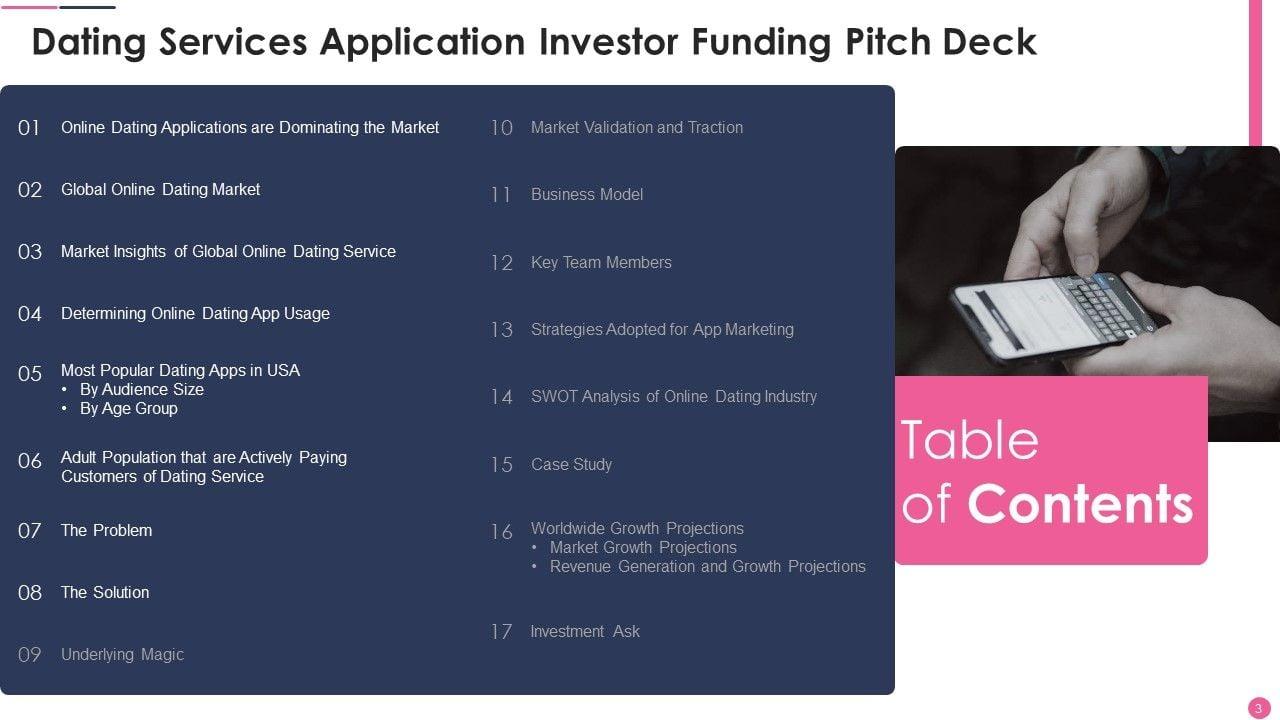 Dating Services Application Investor Funding Pitch Deck

01 Online Dating Applications are Dominating the Market

02 Global Online Dating Market

03 Market Insights of Global Online Dating Service

04 Determining Online Dating App Usage

05 Most Popular Dating Apps in USA
• By Audience Size
• By Age Group

06 Adult Population that are Actively Paying Customers of Dating Service

07 The Problem

08 The Solution

09 Underlying Magic

10 Market Validation and Traction

11 Business Model

12 Key Team Members

13 Strategies Adopted for App Marketing

14 SWOT Analysis of Online Dating Industry

15 Case Study

16 Worldwide Growth Projections
• Market Growth Projections
• Revenue Generation and Growth Projections

17 Investment Ask

Table of Contents

3